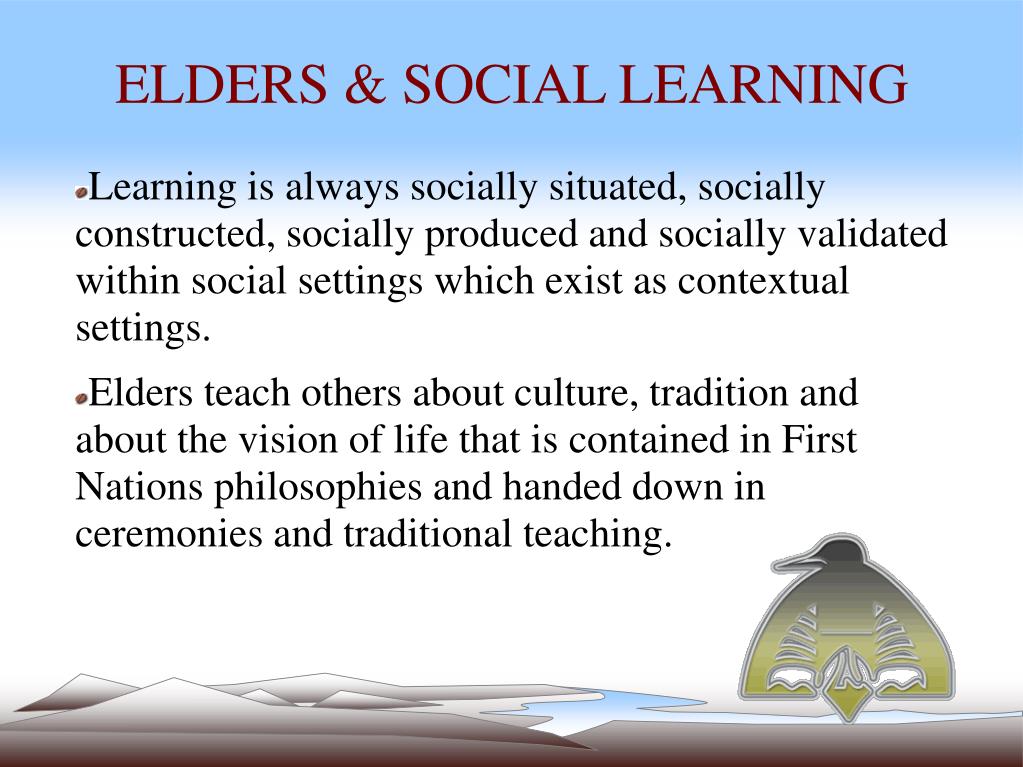 ELDERS & SOCIAL LEARNING

Learning is always socially situated, socially constructed, socially produced and socially validated within social settings which exist as contextual settings.

Elders teach others about culture, tradition and about the vision of life that is contained in First Nations philosophies and handed down in ceremonies and traditional teaching.